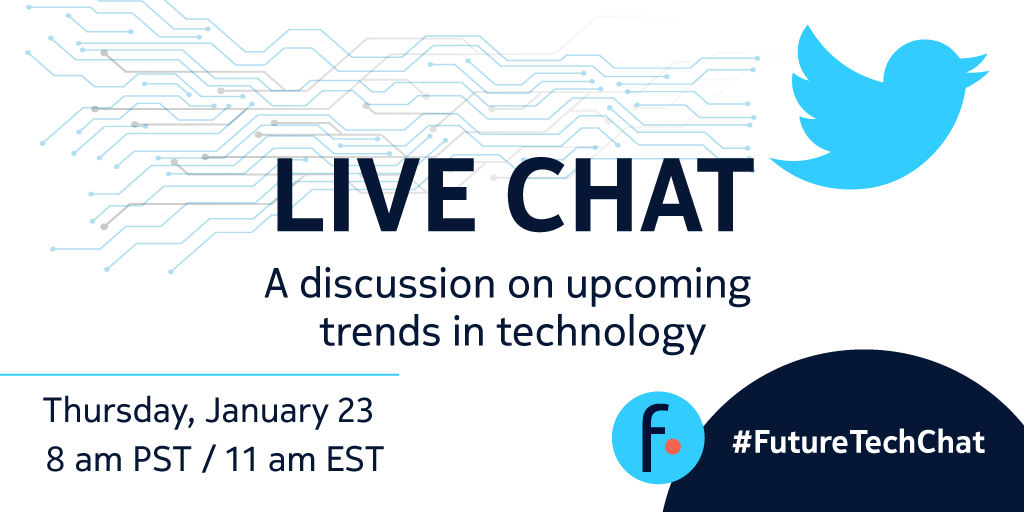 LIVE CHAT

A discussion on upcoming trends in technology

Thursday, January 23
8 am PST / 11 am EST

f.

#FutureTechChat